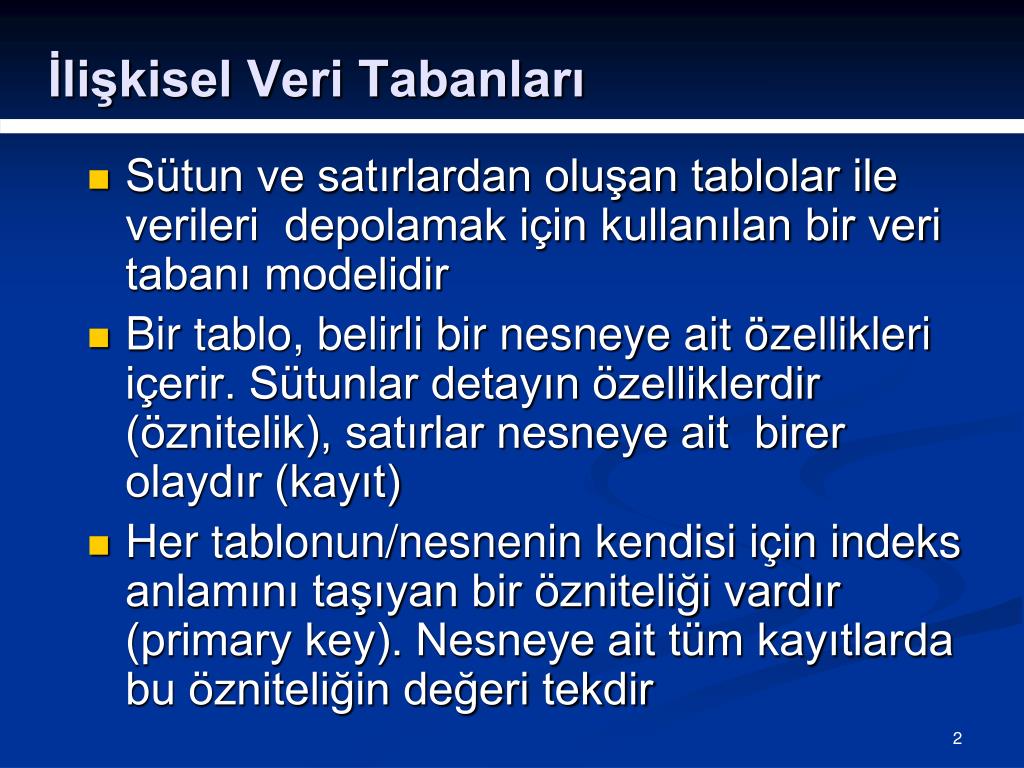 İlişkisel Veri Tabanları

Sütun ve satırlardan oluşan tablolar ile verileri depolamak için kullanılan bir veri tabanı modelidir

Bir tablo, belirli bir nesneye ait özellikleri içerir. Sütunlar detayın özelliklerdir (öznitelik), satırlar nesneye ait birer olaydır (kayıt)

Her tablonun/nesnenin kendisi için indeks anlamını taşıyan bir özniteliği vardır (primary key). Nesneye ait tüm kayıtlarda bu özniteliğin değeri tekdir

2